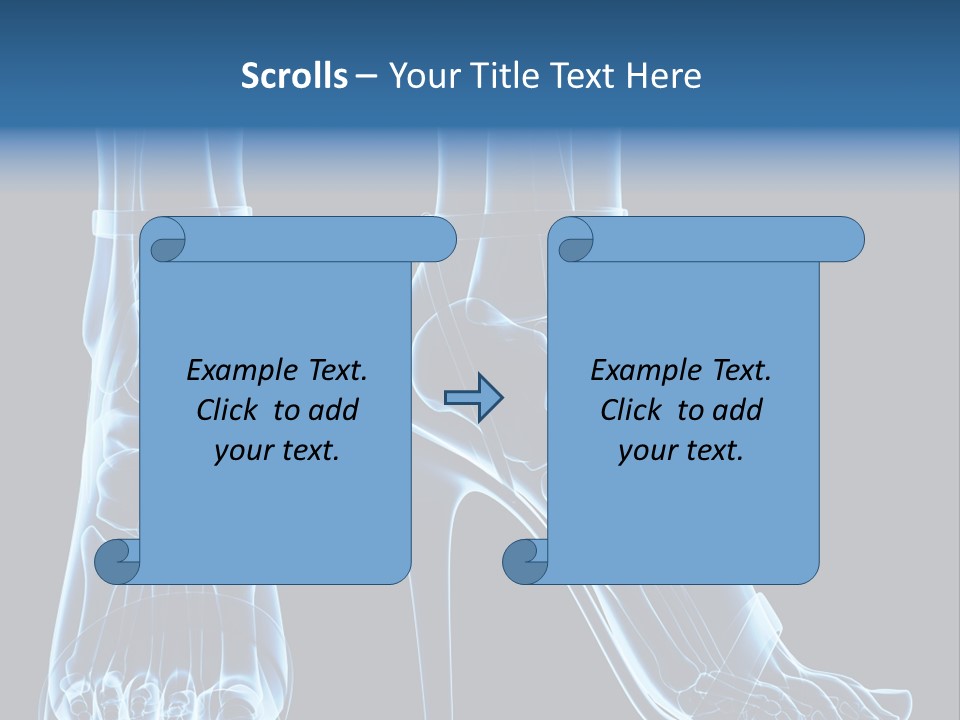 Scrolls – Your Title Text Here

Example Text. Click to add your text.

Example Text. Click to add your text.